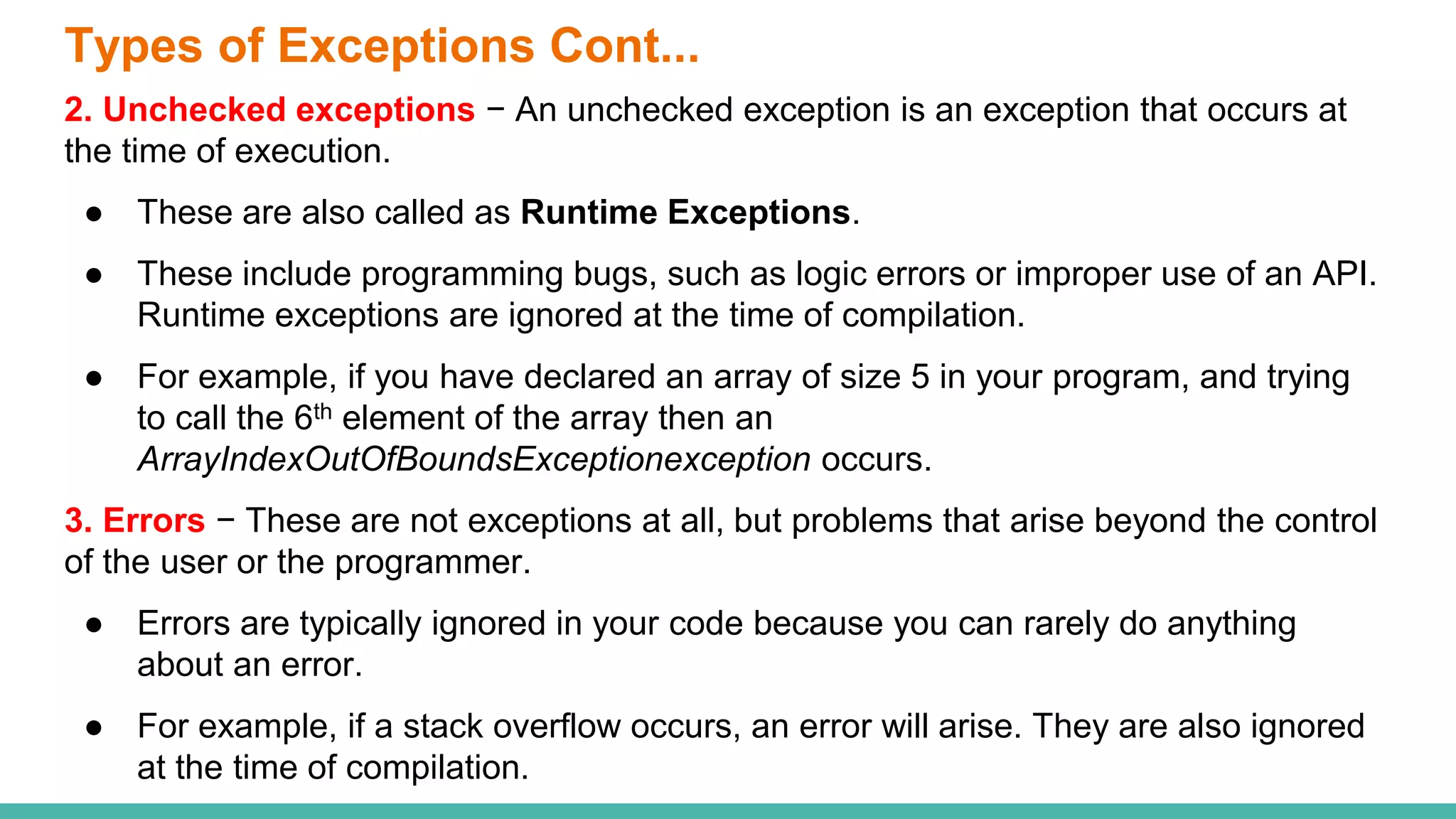 Types of Exceptions Cont...

2. Unchecked exceptions − An unchecked exception is an exception that occurs at the time of execution.

● These are also called as Runtime Exceptions.

● These include programming bugs, such as logic errors or improper use of an API. Runtime exceptions are ignored at the time of compilation.

● For example, if you have declared an array of size 5 in your program, and trying to call the 6$^{th}$ element of the array then an ArrayIndexOutOfBoundsExceptionexception occurs.

3. Errors − These are not exceptions at all, but problems that arise beyond the control of the user or the programmer.

● Errors are typically ignored in your code because you can rarely do anything about an error.

● For example, if a stack overflow occurs, an error will arise. They are also ignored at the time of compilation.